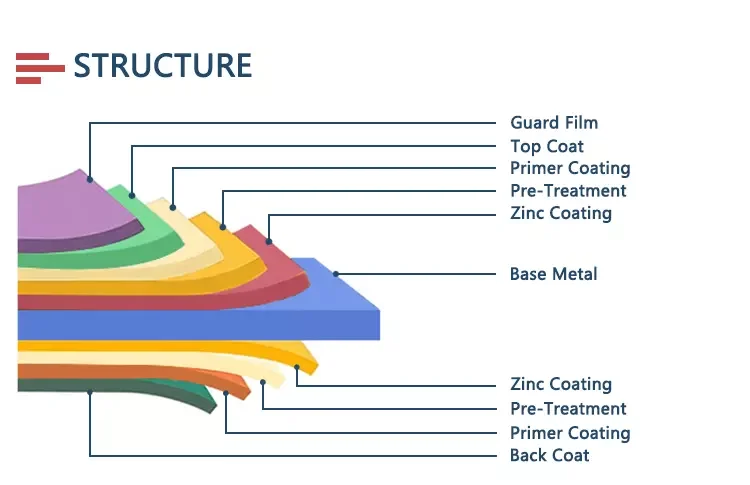 STRUCTURE

Guard Film
Top Coat
Primer Coating
Pre-Treatment
Zinc Coating
Base Metal
Zinc Coating
Pre-Treatment
Primer Coating
Back Coat